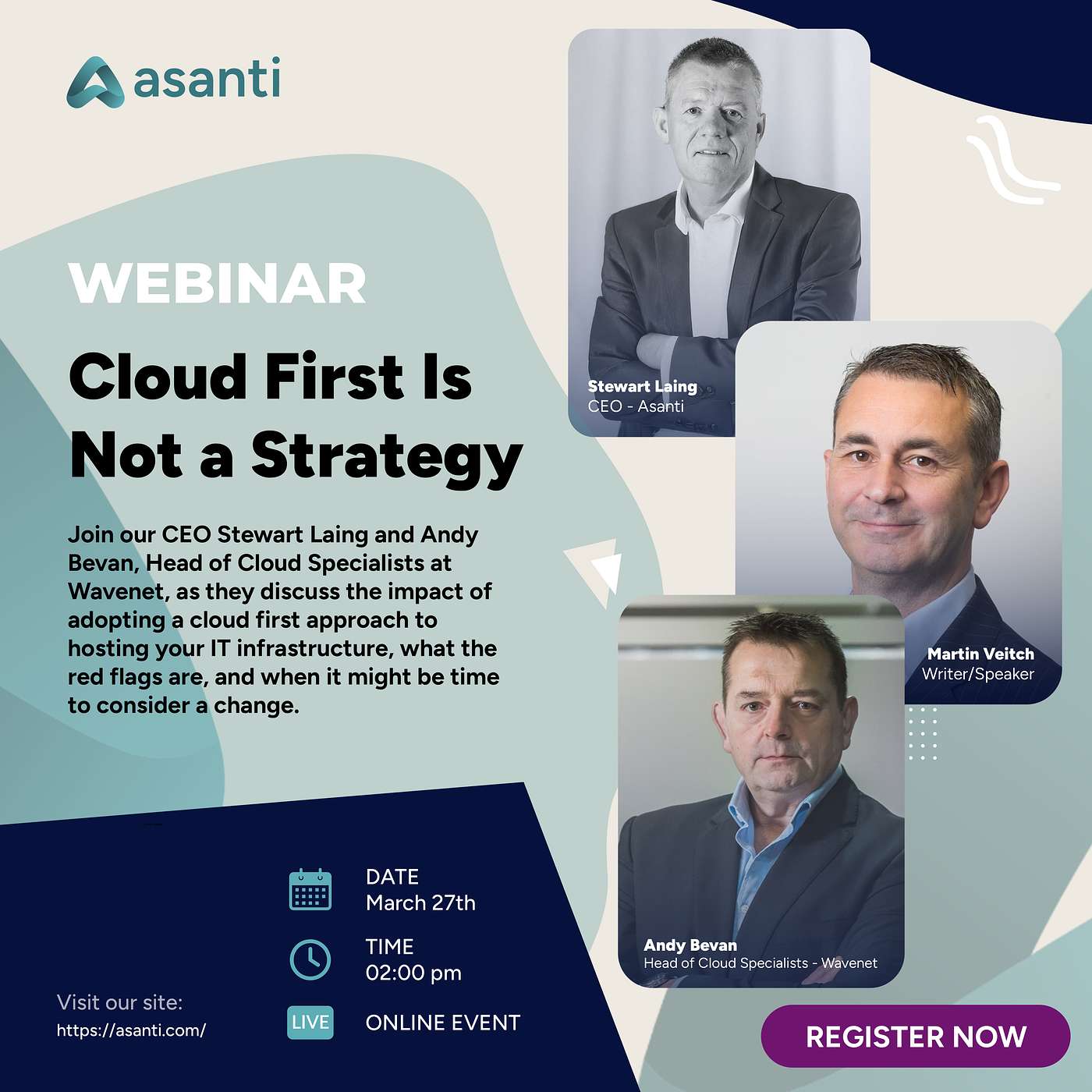 asanti

WEBINAR

Cloud First Is Not a Strategy

Join our CEO Stewart Laing and Andy Bevan, Head of Cloud Specialists at Wavenet, as they discuss the impact of adopting a cloud first approach to hosting your IT infrastructure, what the red flags are, and when it might be time to consider a change.

Stewart Laing
CEO - Asanti

Martin Veitch
Writer/Speaker

Andy Bevan
Head of Cloud Specialists - Wavenet

DATE
March 27th

TIME
02:00 pm

LIVE

ONLINE EVENT

Visit our site:
https://asanti.com/

REGISTER NOW